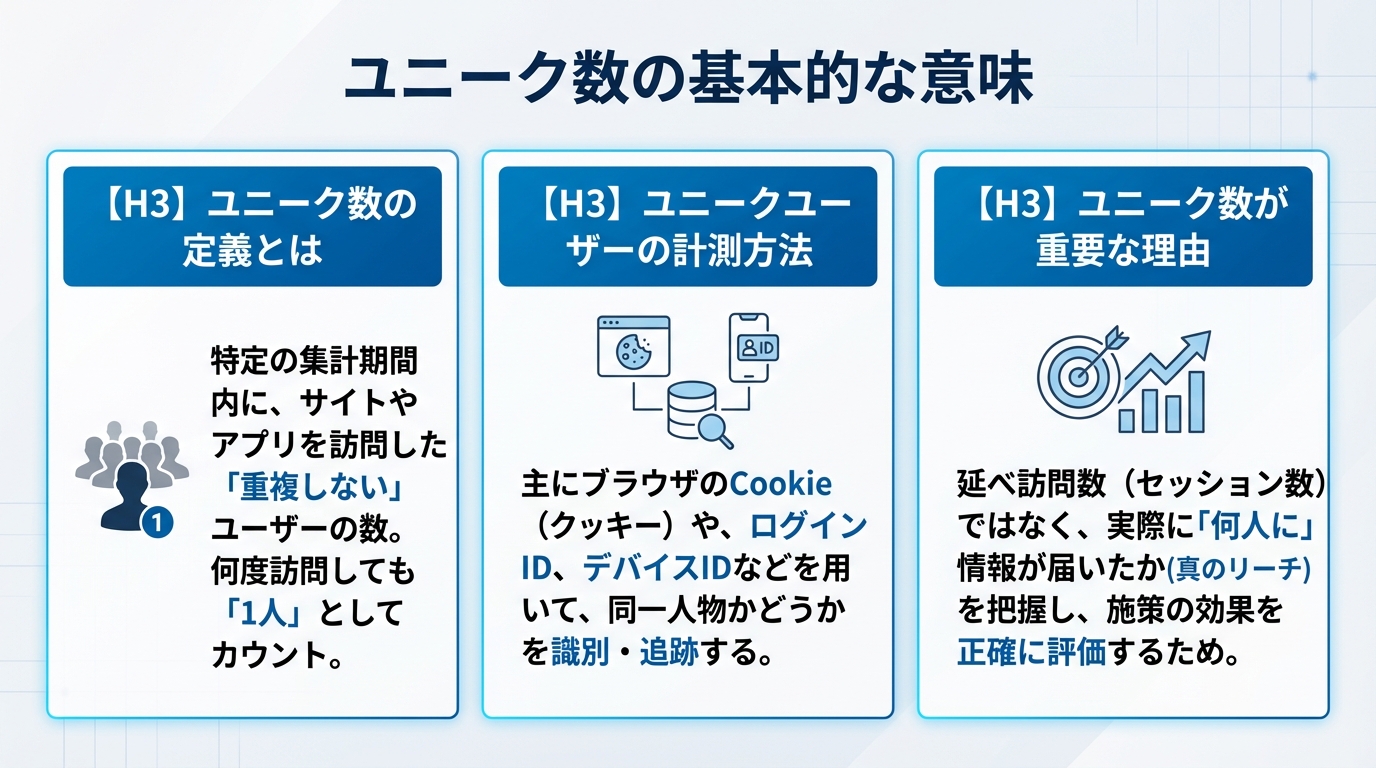 ユニーク数の基本的な意味

【H3】ユニーク数の定義とは

1

特定の集計期間内に、サイトやアプリを訪問した「重複しない」ユーザーの数。何度訪問しても「1人」としてカウント。

【H3】ユニークユーザーの計測方法

ID

主にブラウザのCookie（クッキー）や、ログインID、デバイスIDなどを用いて、同一人物かどうかを識別・追跡する。

【H3】ユニーク数が重要な理由

延べ訪問数（セッション数）ではなく、実際に「何人に」情報が届いたか(真のリーチ)を把握し、施策の効果を正確に評価するため。